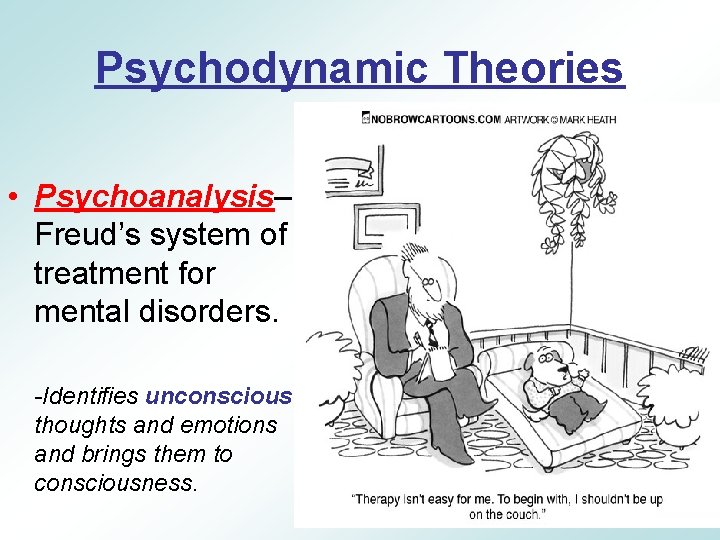 Psychodynamic Theories

• Psychoanalysis– Freud's system of treatment for mental disorders.

-Identifies unconscious thoughts and emotions and brings them to consciousness.

NOBROWCARTOONS.COM ARTWORK © MARK HEATH

"Therapy isn't easy for me. To begin with, I shouldn't be up on the couch."